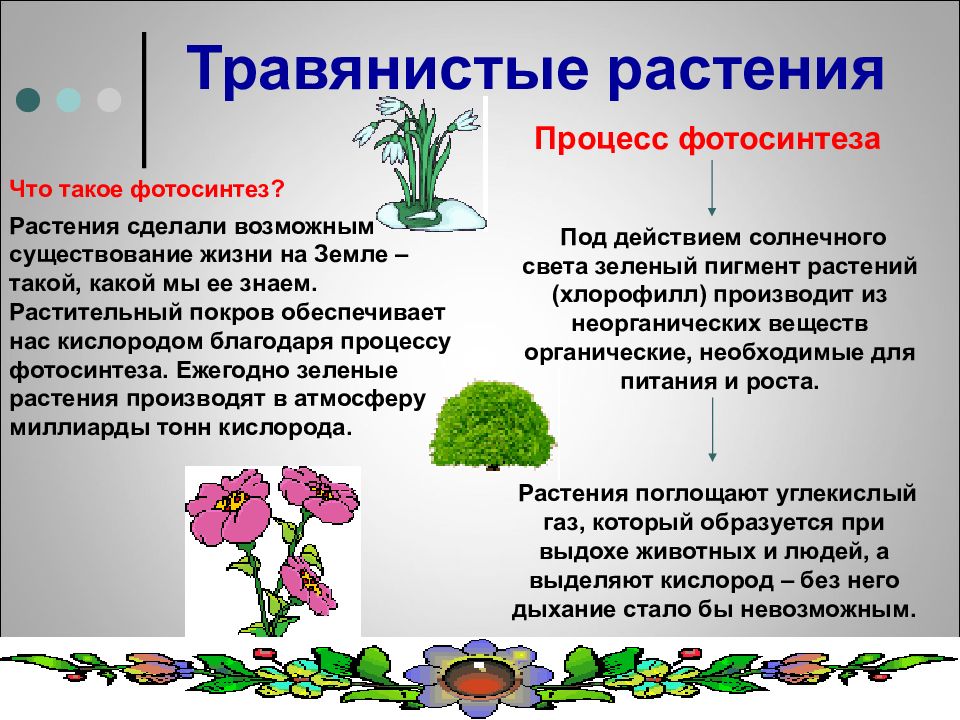 Травянистые растения

Что такое фотосинтез?

Растения сделали возможным существование жизни на Земле – такой, какой мы ее знаем. Растительный покров обеспечивает нас кислородом благодаря процессу фотосинтеза. Ежегодно зеленые растения производят в атмосферу миллиарды тонн кислорода.

Процесс фотосинтеза

Под действием солнечного света зеленый пигмент растений (хлорофилл) производит из неорганических веществ органические, необходимые для питания и роста.

Растения поглощают углекислый газ, который образуется при выдохе животных и людей, а выделяют кислород – без него дыхание стало бы невозможным.